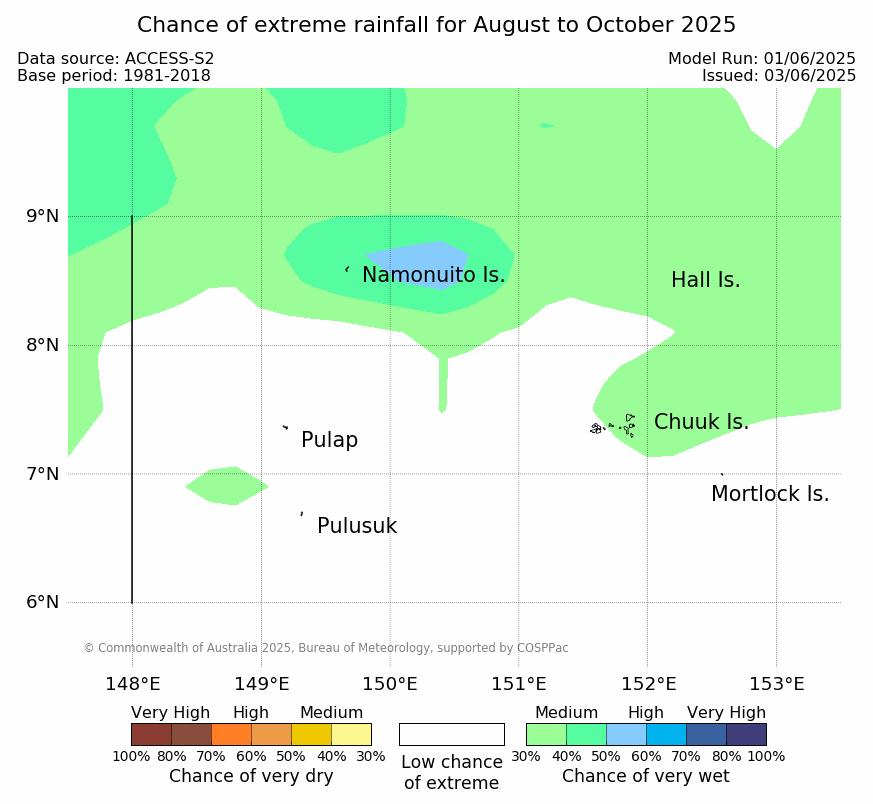 Chance of extreme rainfall for August to October 2025

Data source: ACCESS-S2
Base period: 1981-2018

Model Run: 01/06/2025
Issued: 03/06/2025

9°N
8°N
7°N
6°N

Namonuito Is.
Hall Is.
Chuuk Is.
Pulap
Mortlock Is.
Pulusuk

© Commonwealth of Australia 2025, Bureau of Meteorology, supported by COSPPac

148°E 149°E 150°E 151°E 152°E 153°E

Very High High Medium
100% 80% 70% 60% 50% 40% 30%
Chance of very dry

Low chance of extreme

Medium High Very High
30% 40% 50% 60% 70% 80% 100%
Chance of very wet